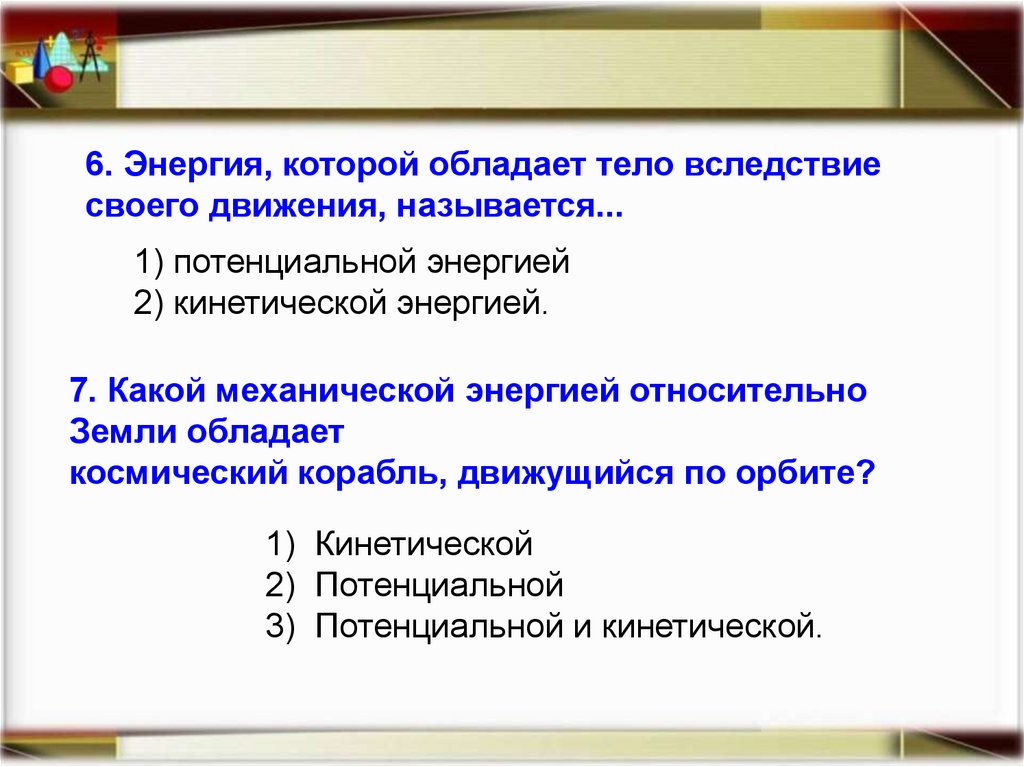 6. Энергия, которой обладает тело вследствие своего движения, называется...

1) потенциальной энергией
2) кинетической энергией.

7. Какой механической энергией относительно Земли обладает
космический корабль, движущийся по орбите?

1) Кинетической
2) Потенциальной
3) Потенциальной и кинетической.